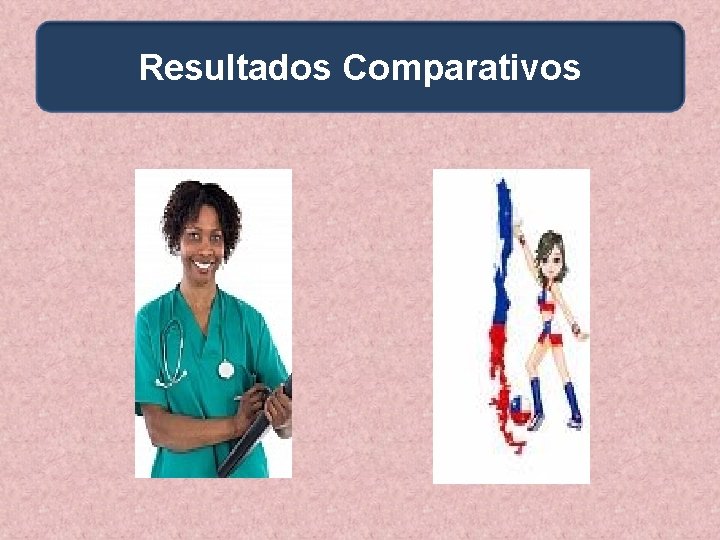 Resultados Comparativos